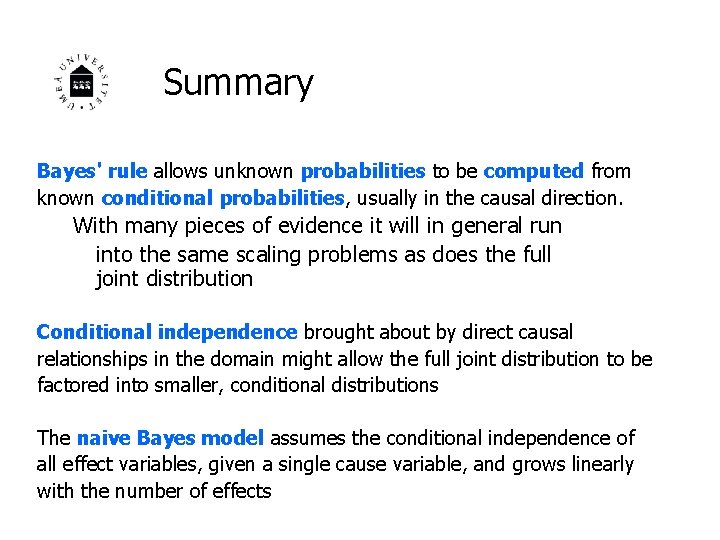 UMEÅ UNIVERSITET

Summary

Bayes' rule allows unknown probabilities to be computed from known conditional probabilities, usually in the causal direction.

With many pieces of evidence it will in general run into the same scaling problems as does the full joint distribution

Conditional independence brought about by direct causal relationships in the domain might allow the full joint distribution to be factored into smaller, conditional distributions

The naive Bayes model assumes the conditional independence of all effect variables, given a single cause variable, and grows linearly with the number of effects